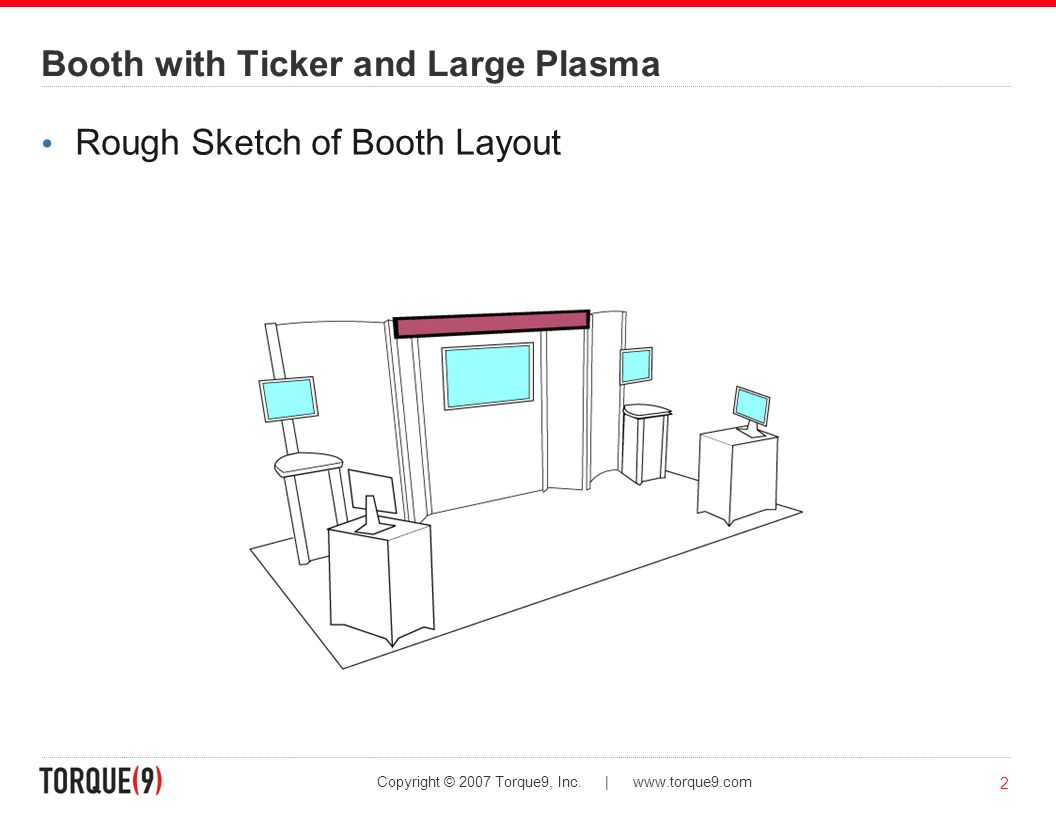 Booth with Ticker and Large Plasma

• Rough Sketch of Booth Layout

TORQUE(9)

Copyright © 2007 Torque9, Inc. | www.torque9.com

2